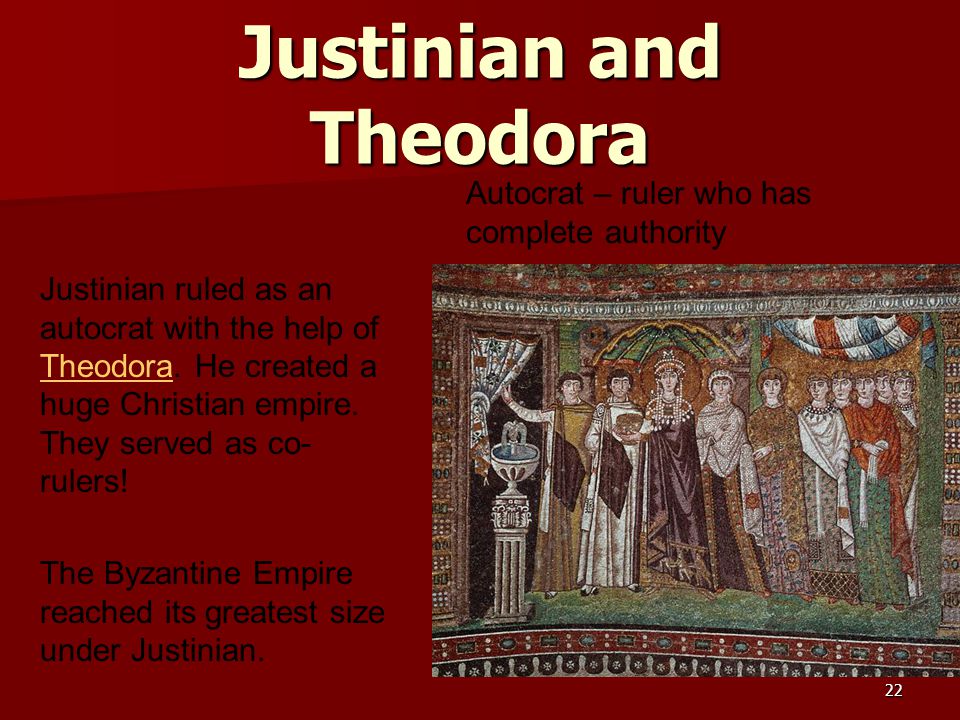 Justinian and Theodora

Autocrat – ruler who has complete authority

Justinian ruled as an autocrat with the help of Theodora. He created a huge Christian empire. They served as co-rulers!

The Byzantine Empire reached its greatest size under Justinian.

22